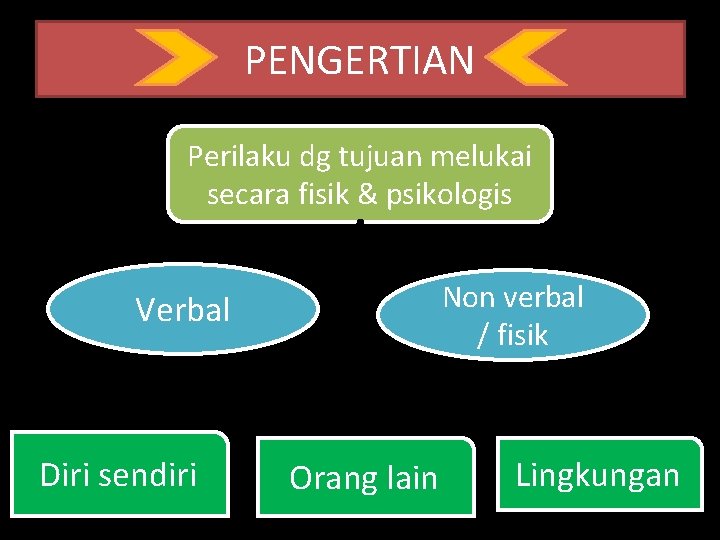 PENGERTIAN

Perilaku dg tujuan melukai secara fisik & psikologis

Verbal

Non verbal / fisik

Diri sendiri

Orang lain

Lingkungan